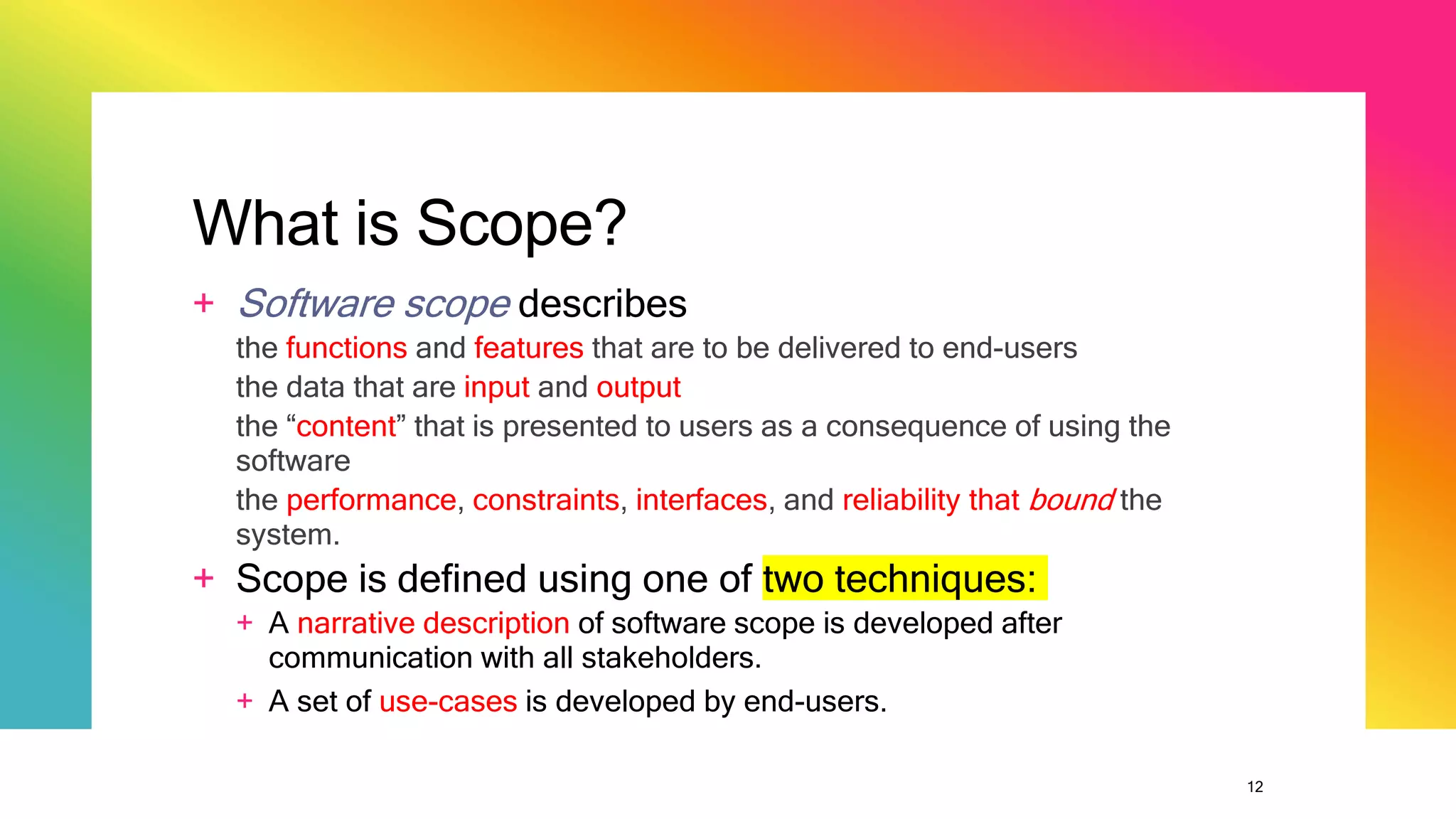 What is Scope?

+ Software scope describes

the functions and features that are to be delivered to end-users

the data that are input and output

the “content” that is presented to users as a consequence of using the software

the performance, constraints, interfaces, and reliability that bound the system.

+ Scope is defined using one of two techniques:

+ A narrative description of software scope is developed after communication with all stakeholders.

+ A set of use-cases is developed by end-users.

12